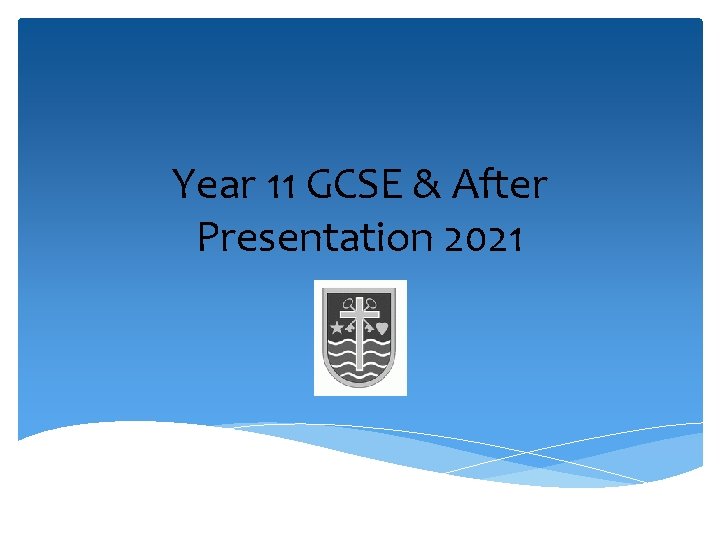 Year 11 GCSE & After Presentation 2021